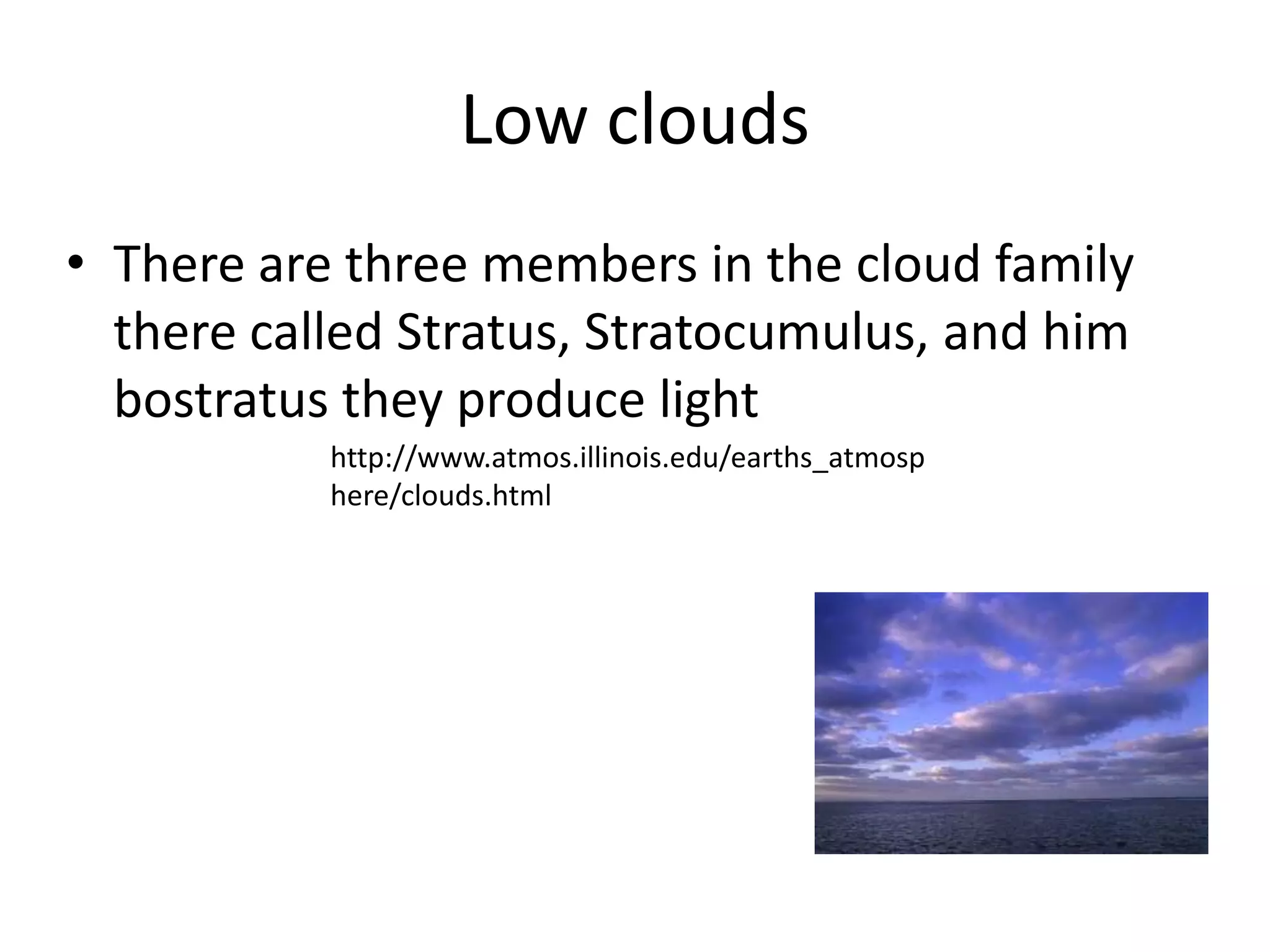 Low clouds

• There are three members in the cloud family there called Stratus, Stratocumulus, and him bostratus they produce light

http://www.atmos.illinois.edu/earths_atmosphere/clouds.html